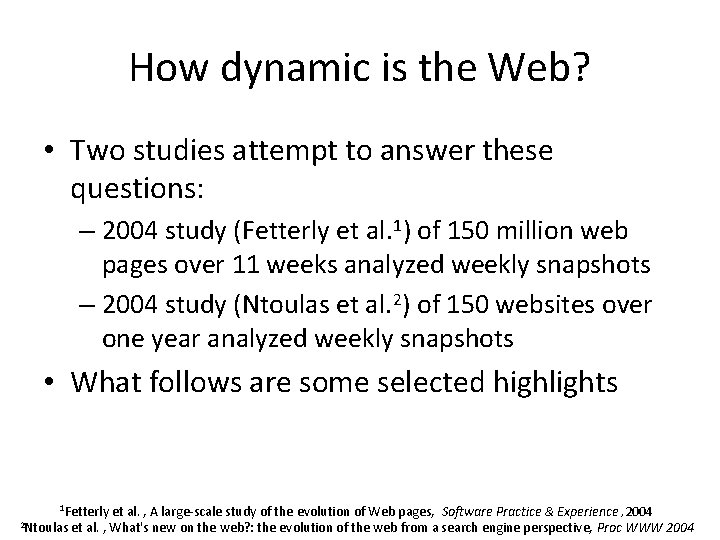 How dynamic is the Web?

• Two studies attempt to answer these questions:
– 2004 study (Fetterly et al.$^1$) of 150 million web pages over 11 weeks analyzed weekly snapshots
– 2004 study (Ntoulas et al.$^2$) of 150 websites over one year analyzed weekly snapshots
• What follows are some selected highlights

$^1$Fetterly et al. , A large-scale study of the evolution of Web pages, Software Practice & Experience , 2004
$^2$Ntoulas et al. , What's new on the web?: the evolution of the web from a search engine perspective, Proc WWW 2004